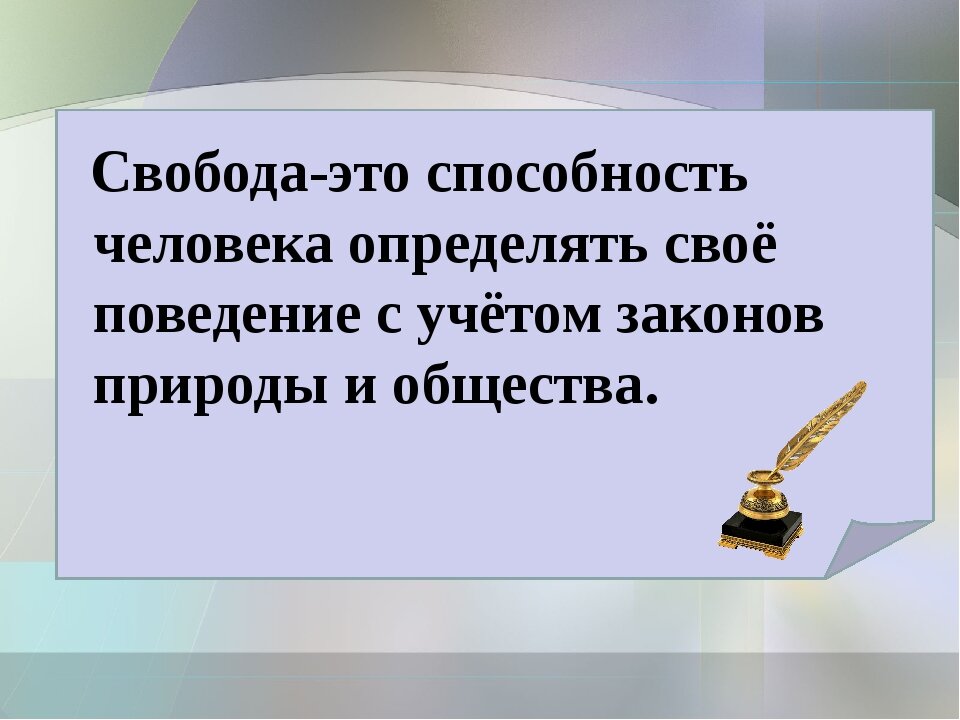 Свобода-это способность человека определять своё поведение с учётом законов природы и общества.